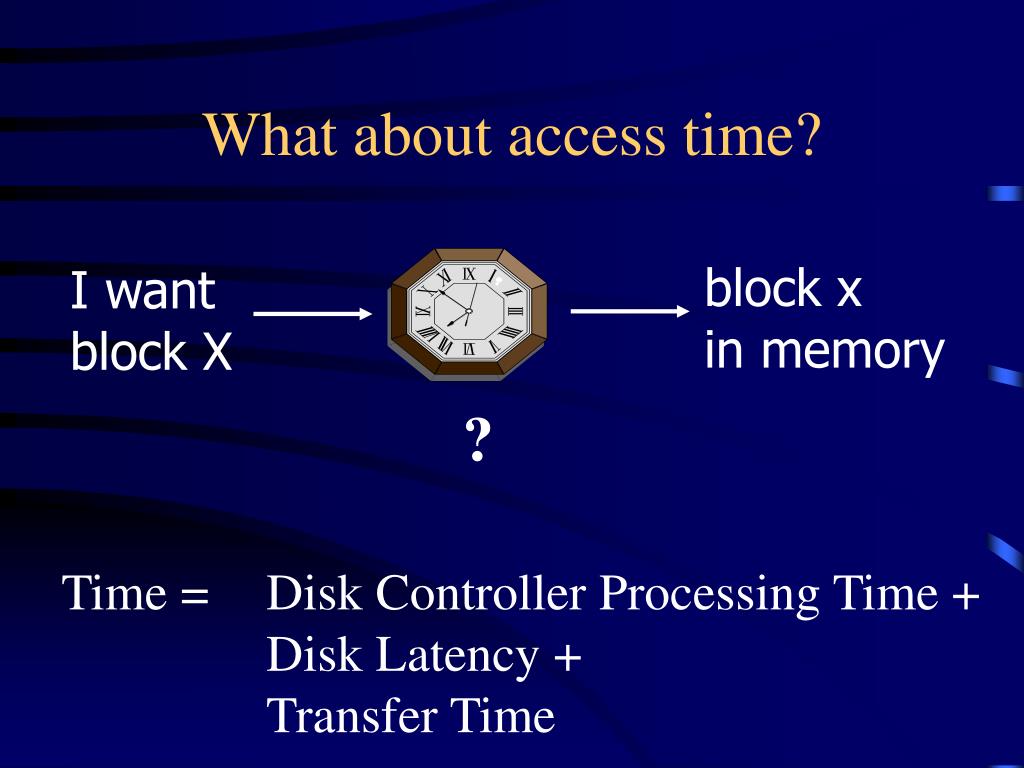 What about access time?

I want block X

block x in memory

?

Time = Disk Controller Processing Time + Disk Latency + Transfer Time